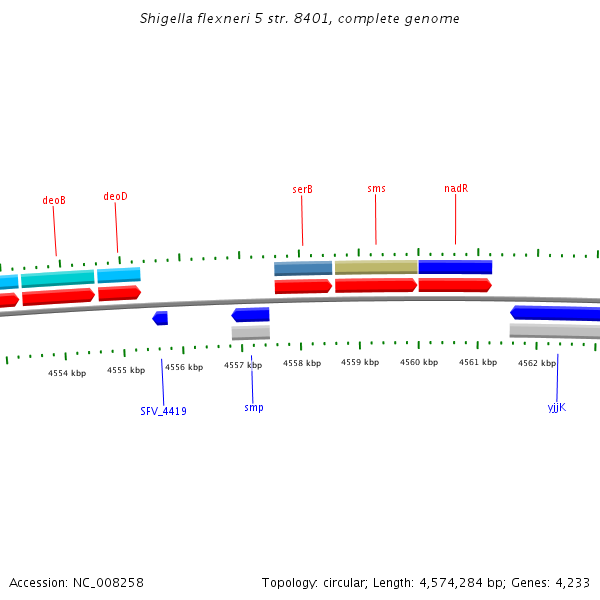 Shigella flexneri 5 str. 8401, complete genome

deoB

deoD

serB

sms

nadR

4554 kbp

4555 kbp

4556 kbp

4557 kbp

4558 kbp

4559 kbp

4560 kbp

4561 kbp

4562 kbp

SFV_4419

smp

yjjK

Accession: NC_008258

Topology: circular; Length: 4,574,284 bp; Genes: 4,233